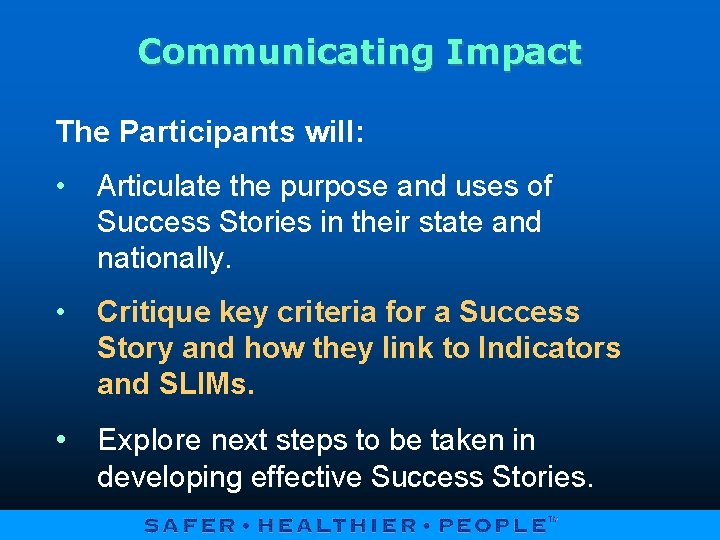 Communicating Impact

The Participants will:

• Articulate the purpose and uses of Success Stories in their state and nationally.

• Critique key criteria for a Success Story and how they link to Indicators and SLIMs.

• Explore next steps to be taken in developing effective Success Stories.

SAFER • HEALTHIER • PEOPLE™